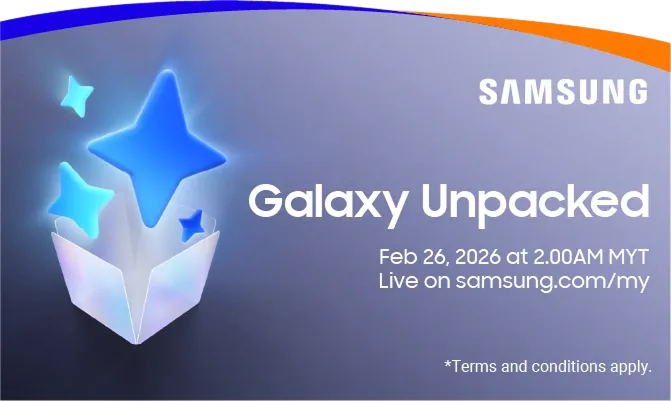 SAMSUNG

Galaxy Unpacked

Feb 26, 2026 at 2.00AM MYT
Live on samsung.com/my

*Terms and conditions apply.